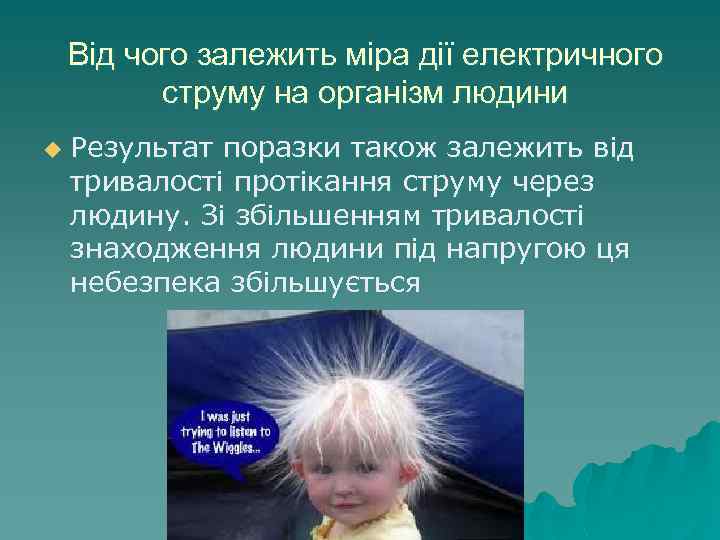 Від чого залежить міра дії електричного струму на організм людини

Результат поразки також залежить від тривалості протікання струму через людину. Зі збільшенням тривалості знаходження людини під напругою ця небезпека збільшується

I was just trying to listen to The Wiggles...